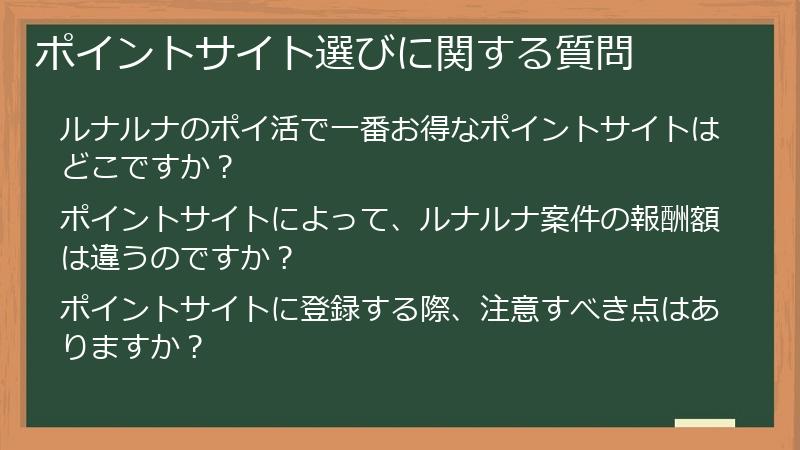 ポイントサイト選びに関する質問

ルナルナのポイ活で一番お得なポイントサイトはどこですか？

ポイントサイトによって、ルナルナ案件の報酬額は違うのですか？

ポイントサイトに登録する際、注意すべき点はありますか？